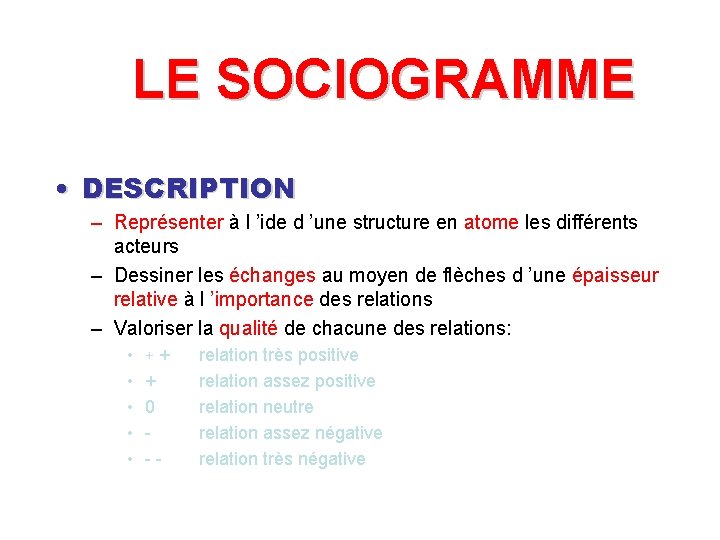 LE SOCIOGRAMME

• DESCRIPTION

– Représenter à l ’ide d ’une structure en atome les différents acteurs

– Dessiner les échanges au moyen de flèches d ’une épaisseur relative à l ’importance des relations

– Valoriser la qualité de chacune des relations:

• + + relation très positive

• + relation assez positive

• 0 relation neutre

• - relation assez négative

• - - relation très négative